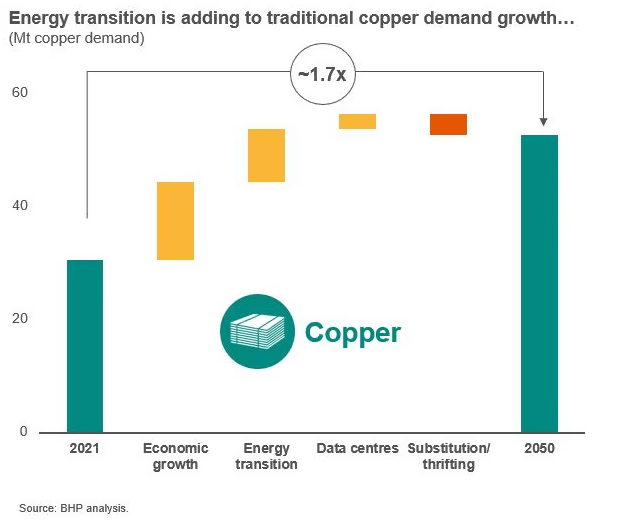 Energy transition is adding to traditional copper demand growth…
(Mt copper demand)

~1.7x

60
40
20
0

Copper

2021
Economic growth
Energy transition
Data centres
Substitution/ thrifting
2050

Source: BHP analysis.